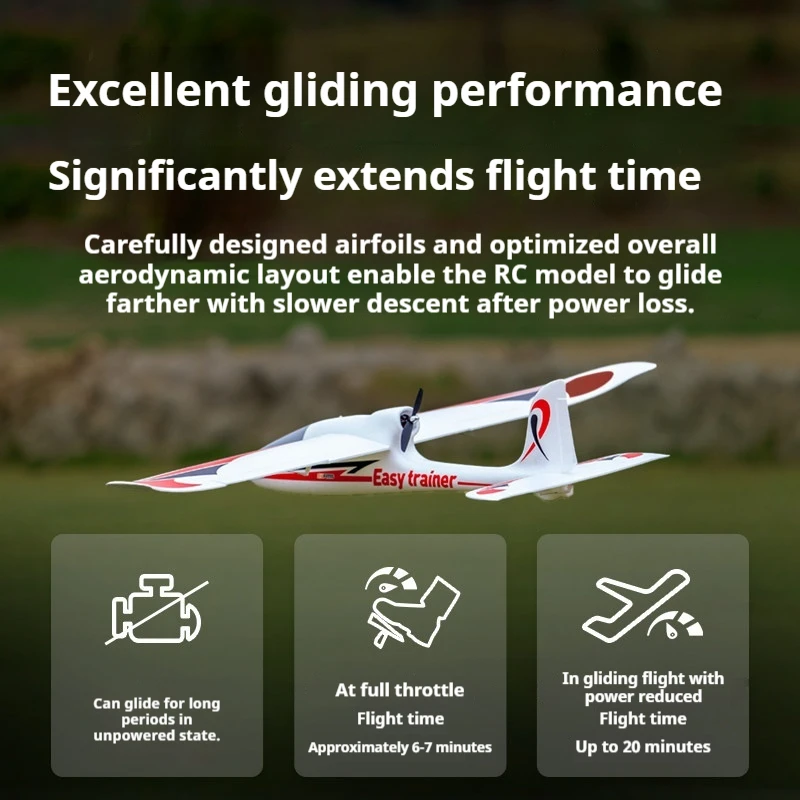 Excellent gliding performance

Significantly extends flight time

Carefully designed airfoils and optimized overall aerodynamic layout enable the RC model to glide farther with slower descent after power loss.

Easy trainer

Can glide for long periods in unpowered state.

At full throttle
Flight time
Approximately 6-7 minutes

In gliding flight with power reduced
Flight time
Up to 20 minutes